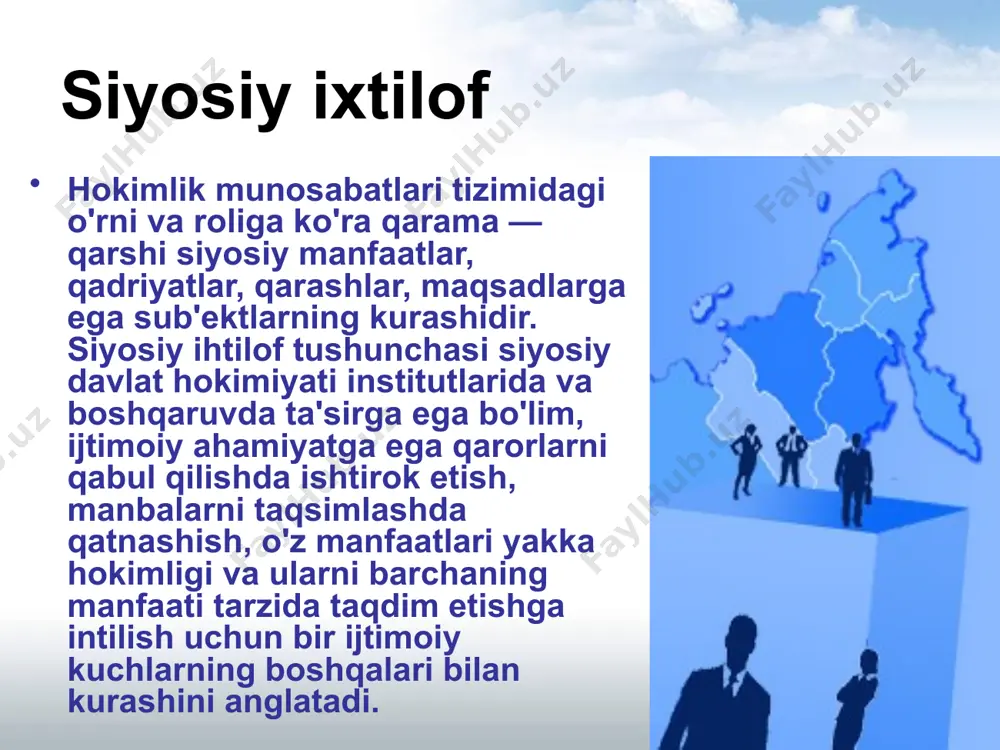 Siyosiy ixtilof

• Hokimlik munosabatlari tizimidagi o'rni va roliga ko'ra qarama — qarshi siyosiy manfaatlar, qadriyatlar, qarashlar, maqsadlarga ega sub'ektlarning kurashidir. Siyosiy ihtilof tushunchasi siyosiy davlat hokimiyati institutlarida va boshqaruvda ta'sirga ega bo'lim, ijtimoiy ahamiyatga ega qarorlarni qabul qilishda ishtirok etish, manbalarni taqsimlashda qatnashish, o'z manfaatlari yakka hokimligi va ularni barchaning manfaati tarzida taqdim etishga intilish uchun bir ijtimoiy kuchlarning boshqalari bilan kurashini anglatadi.

FaylHub.uz